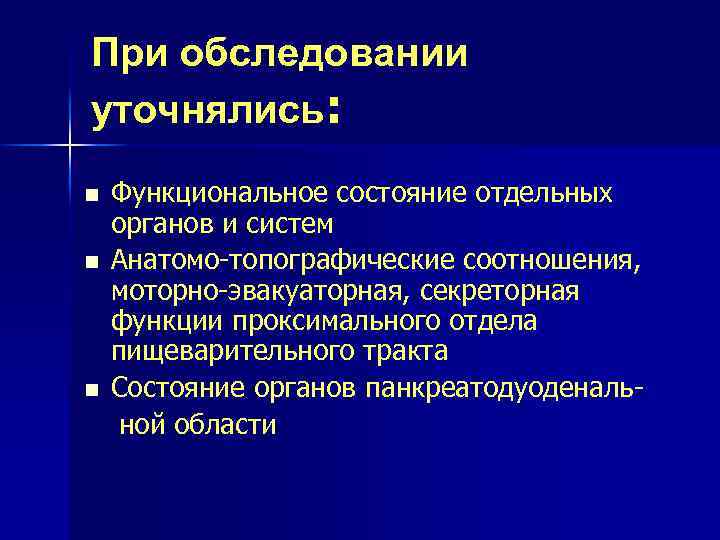 При обследовании уточнялись:

- Функциональное состояние отдельных органов и систем
- Анатомо-топографические соотношения, моторно-эвакуаторная, секреторная функции проксимального отдела пищеварительного тракта
- Состояние органов панкреатодуоденальной области